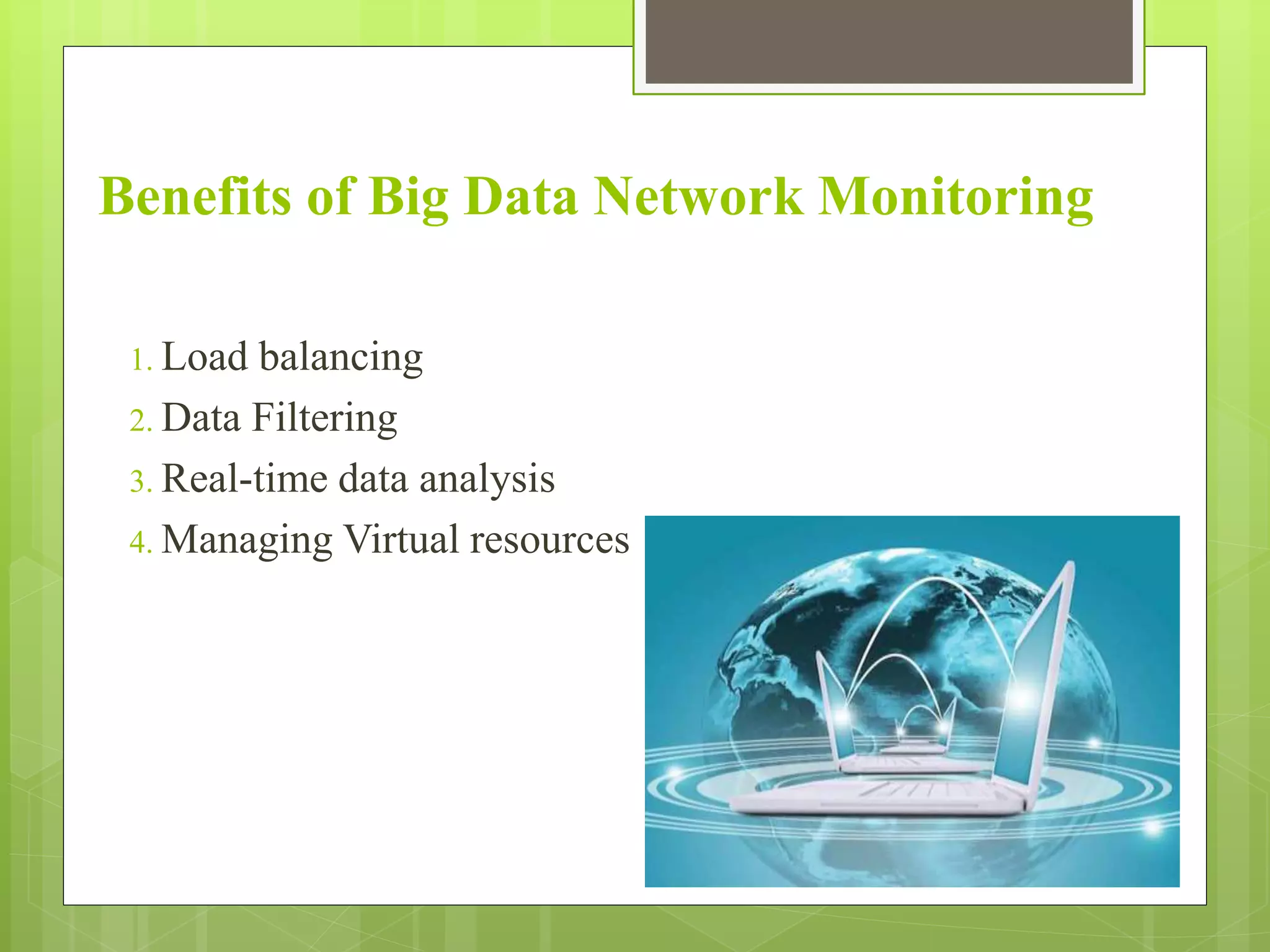 Benefits of Big Data Network Monitoring

1. Load balancing
2. Data Filtering
3. Real-time data analysis
4. Managing Virtual resources